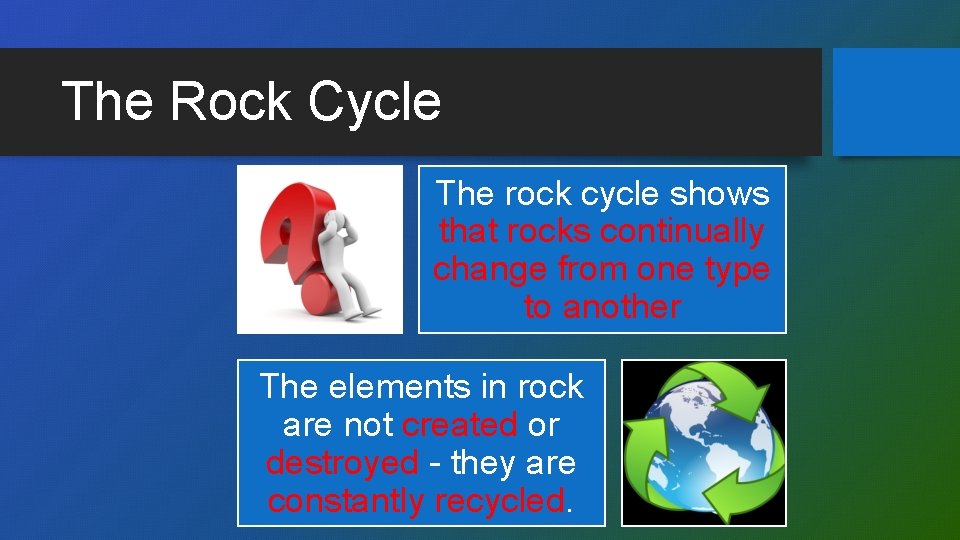 The Rock Cycle

The rock cycle shows that rocks continually change from one type to another

The elements in rock are not created or destroyed - they are constantly recycled.